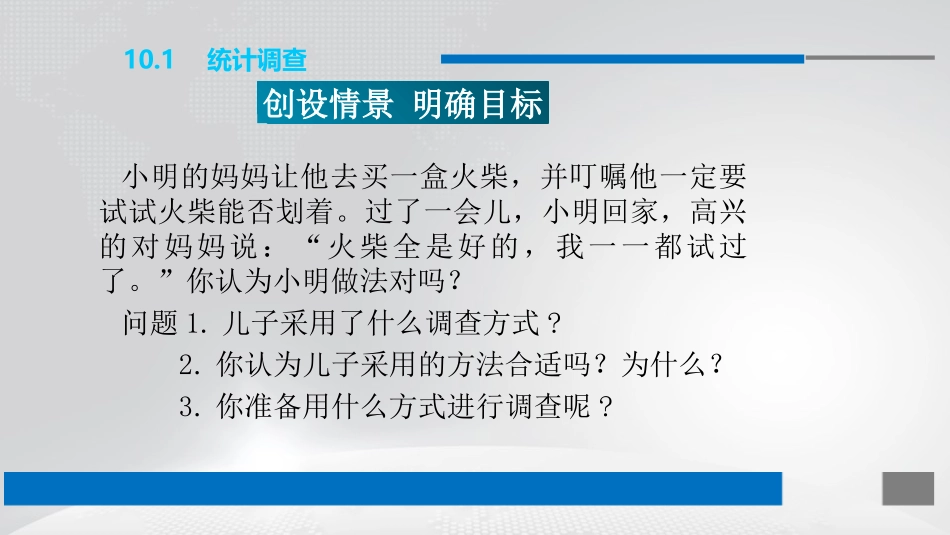 10.1 统计调查

创设情景 明确目标

小明的妈妈让他去买一盒火柴，并叮嘱他一定要试试火柴能否划着。过了一会儿，小明回家，高兴的对妈妈说：“火柴全是好的，我一一都试过了。”你认为小明做法对吗？

问题 1. 儿子采用了什么调查方式？
2. 你认为儿子采用的方法合适吗？为什么？
3. 你准备用什么方式进行调查呢？